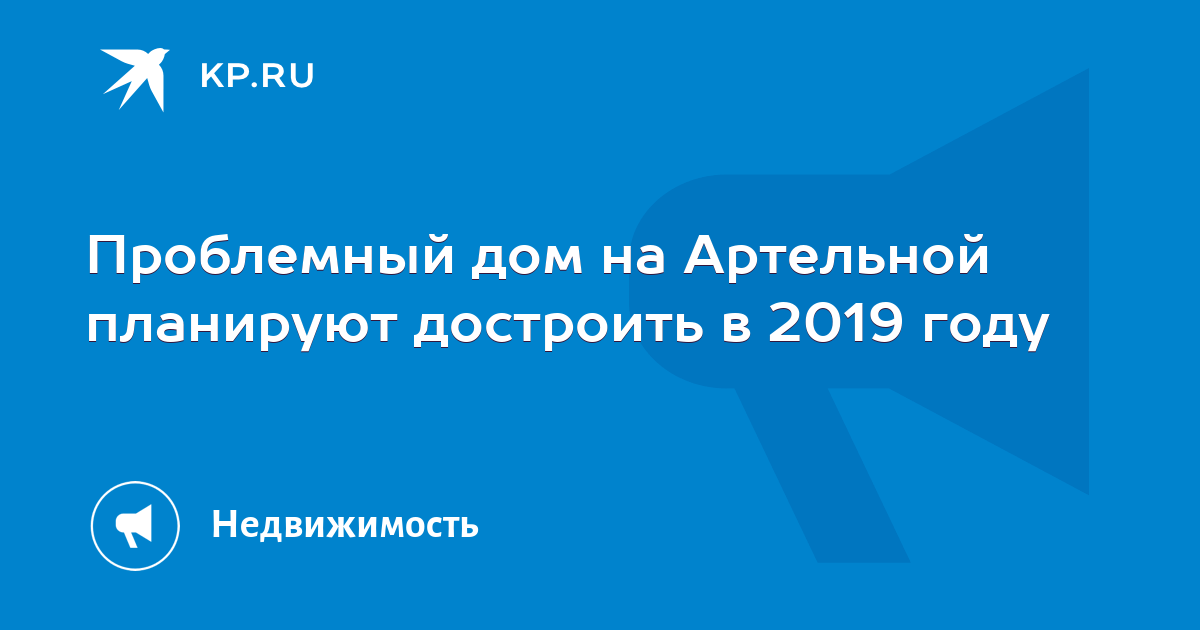 KP.RU

Проблемный дом на Артельной планируют достроить в 2019 году

Недвижимость